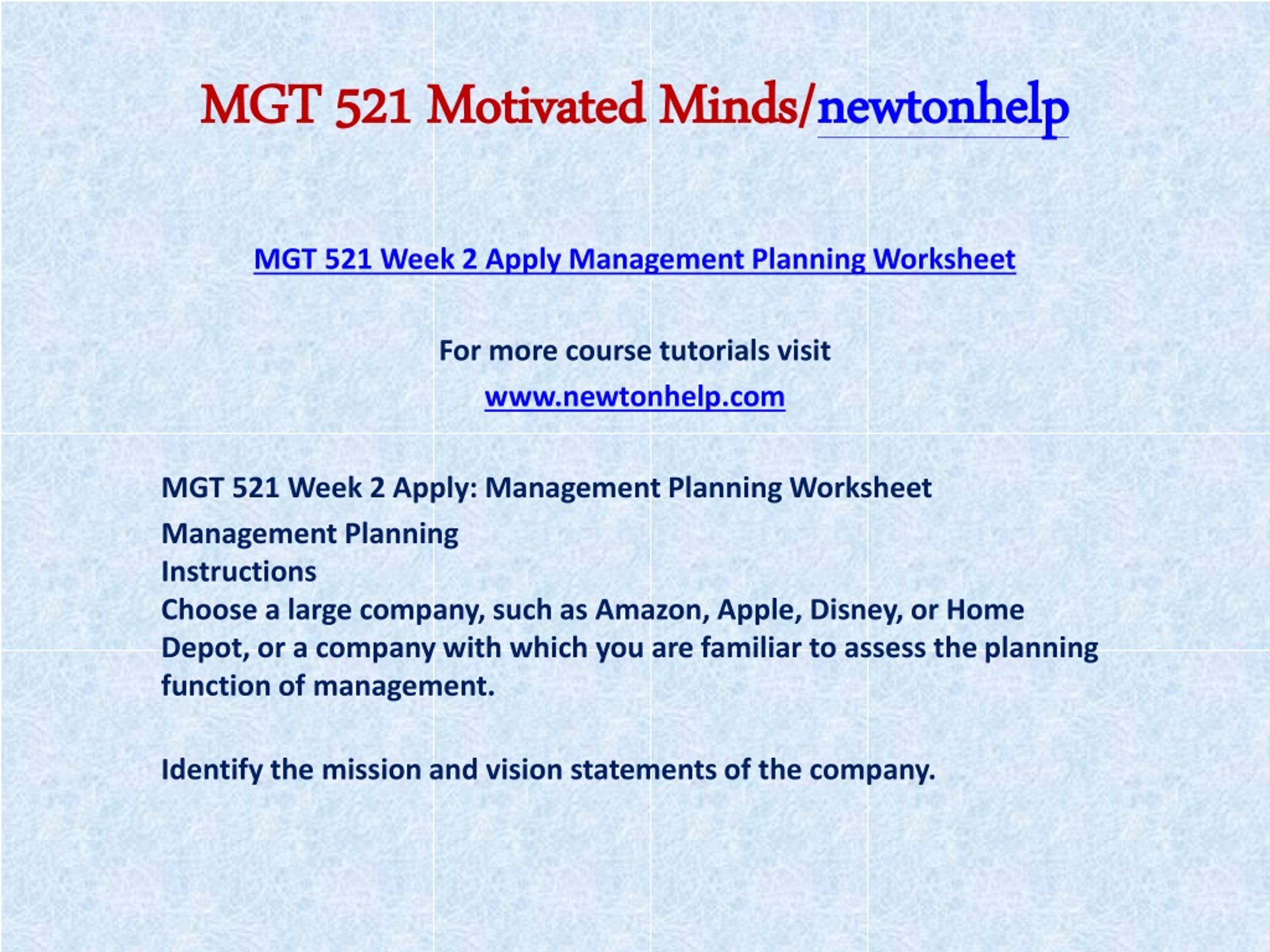 MGT 521 Motivated Minds/newtonhelp

MGT 521 Week 2 Apply Management Planning Worksheet

For more course tutorials visit
www.newtonhelp.com

MGT 521 Week 2 Apply: Management Planning Worksheet

Management Planning
Instructions
Choose a large company, such as Amazon, Apple, Disney, or Home Depot, or a company with which you are familiar to assess the planning function of management.

Identify the mission and vision statements of the company.